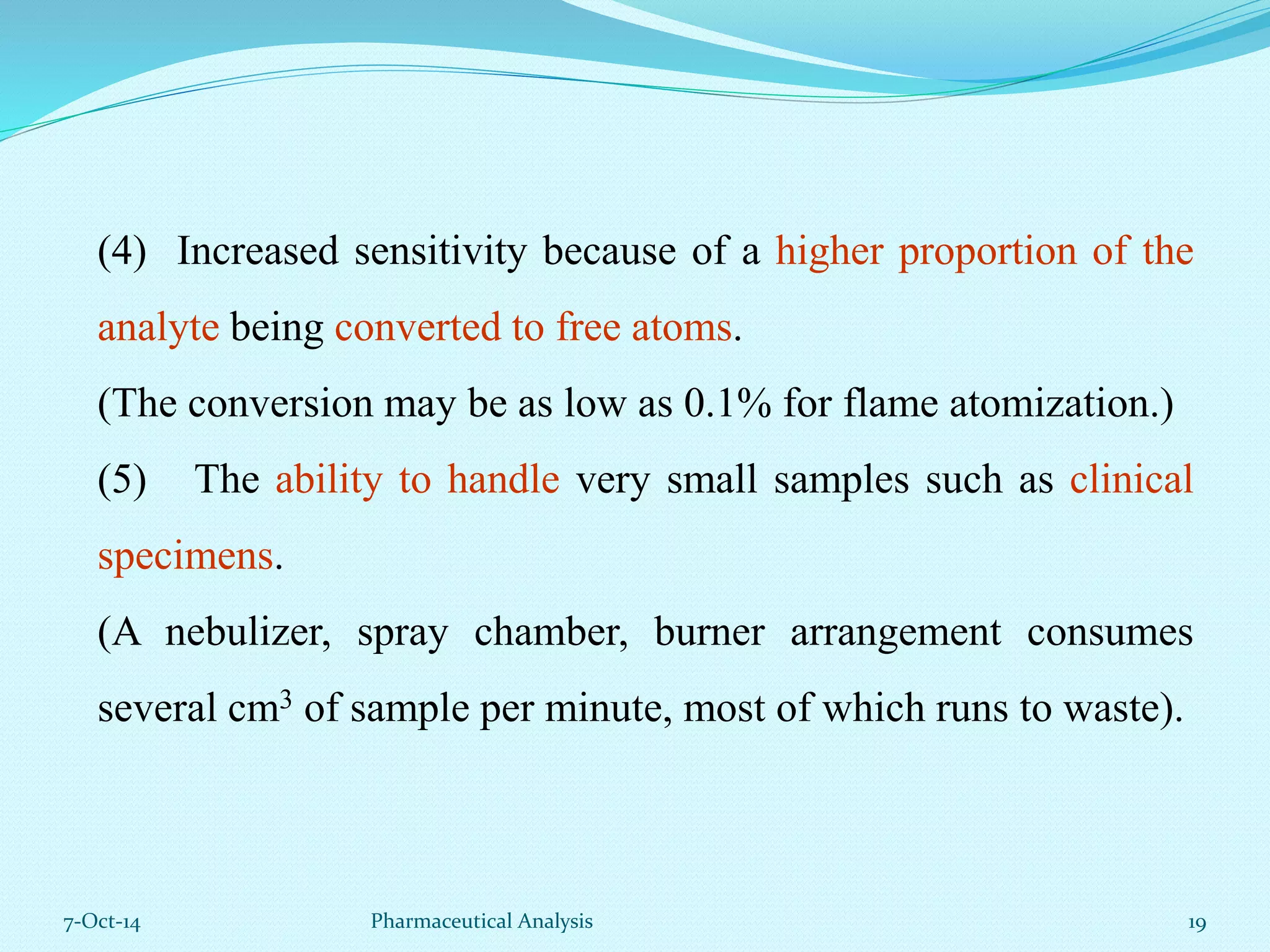 (4) Increased sensitivity because of a higher proportion of the analyte being converted to free atoms.

(The conversion may be as low as 0.1% for flame atomization.)

(5) The ability to handle very small samples such as clinical specimens.

(A nebulizer, spray chamber, burner arrangement consumes several $cm^3$ of sample per minute, most of which runs to waste).

7-Oct-14 Pharmaceutical Analysis 19